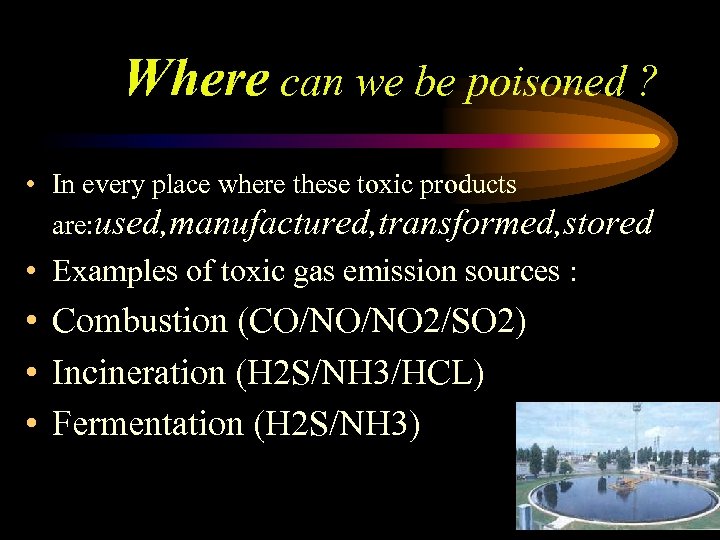 Where can we be poisoned ?

• In every place where these toxic products are:used,manufactured,transformed,stored
• Examples of toxic gas emission sources :
• Combustion (CO/NO/NO2/SO2)
• Incineration (H2S/NH3/HCL)
• Fermentation (H2S/NH3)